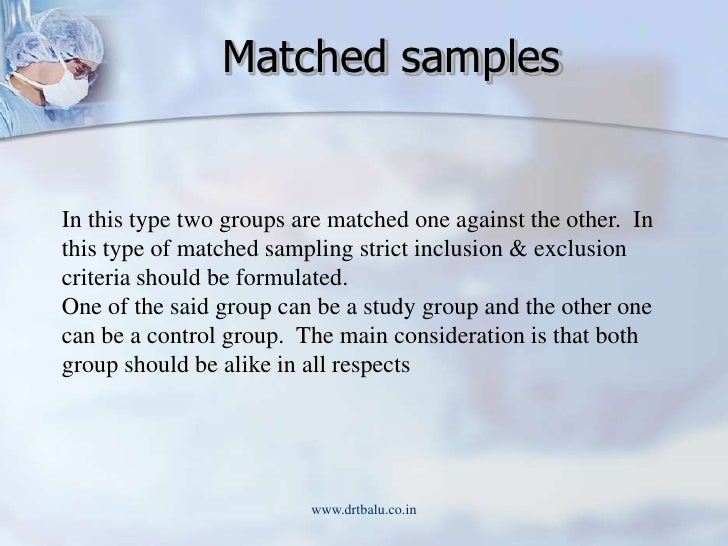 Matched samples

In this type two groups are matched one against the other. In this type of matched sampling strict inclusion & exclusion criteria should be formulated.
One of the said group can be a study group and the other one can be a control group. The main consideration is that both group should be alike in all respects

www.drtbalu.co.in